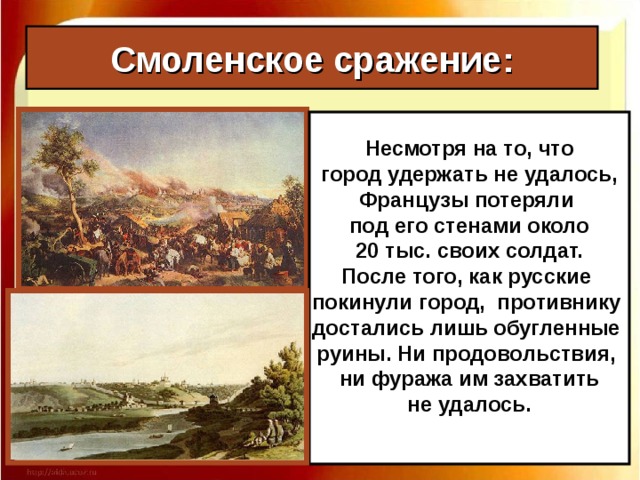 Смоленское сражение:

Несмотря на то, что город удержать не удалось, Французы потеряли под его стенами около 20 тыс. своих солдат. После того, как русские покинули город, противнику достались лишь обугленные руины. Ни продовольствия, ни фуража им захватить не удалось.

http://aida.ucoz.ru